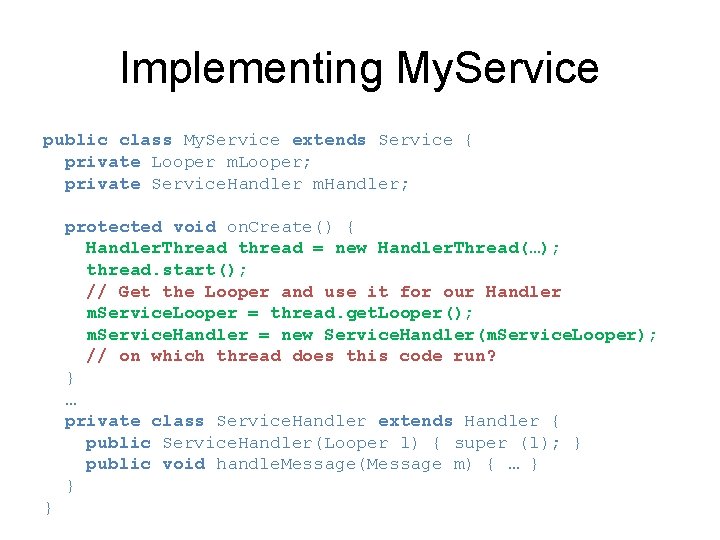 Implementing MyService

public class MyService extends Service {
private Looper mLooper;
private ServiceHandler mHandler;

protected void onCreate() {
HandlerThread thread = new HandlerThread(…);
thread.start();
// Get the Looper and use it for our Handler
mServiceLooper = thread.getLooper();
mServiceHandler = new ServiceHandler(mServiceLooper);
// on which thread does this code run?
}
…
private class ServiceHandler extends Handler {
public ServiceHandler(Looper l) { super (l); }
public void handleMessage(Message m) { … }
}
}